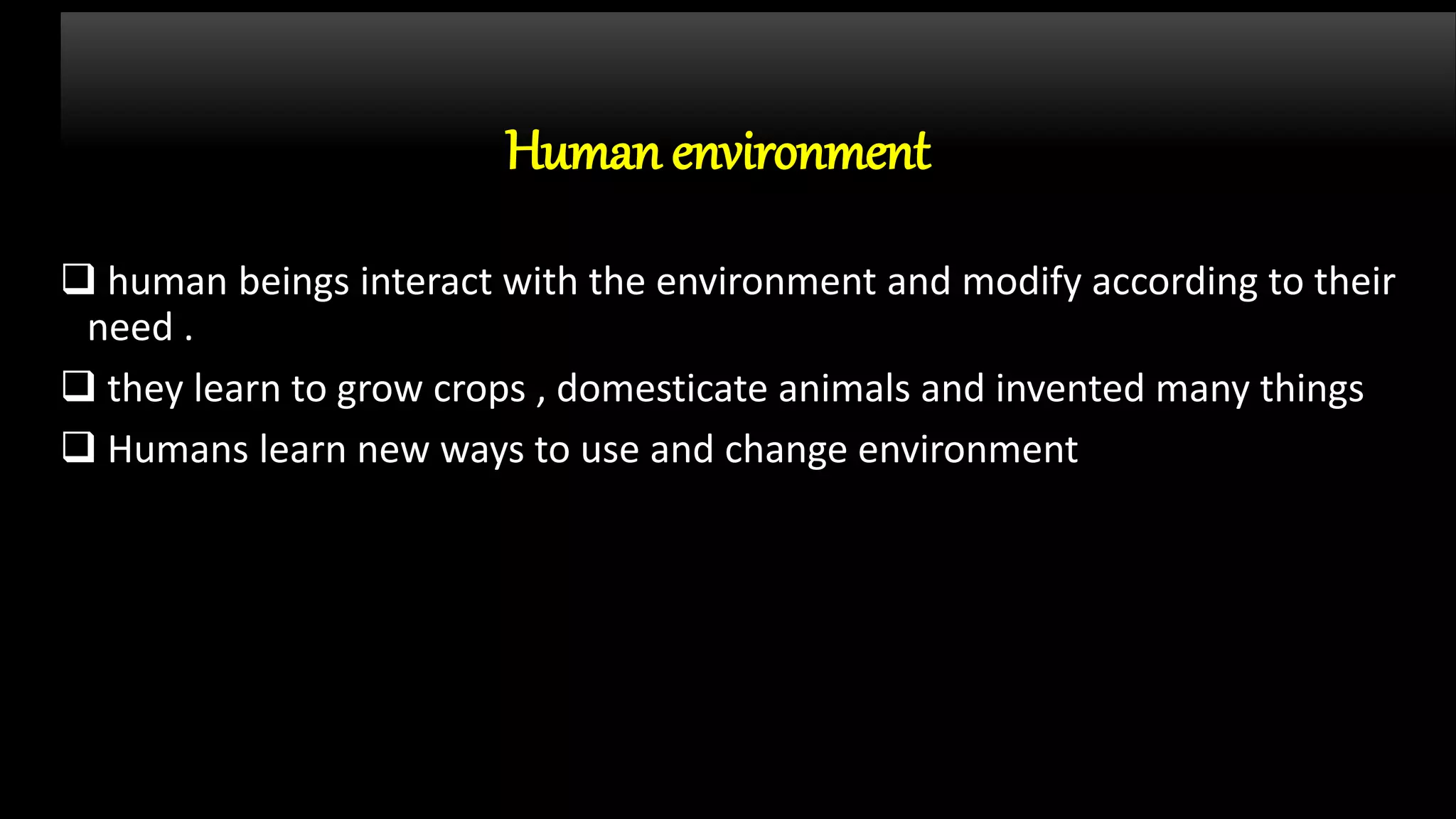 Human environment

❑ human beings interact with the environment and modify according to their need .

❑ they learn to grow crops , domesticate animals and invented many things

❑ Humans learn new ways to use and change environment